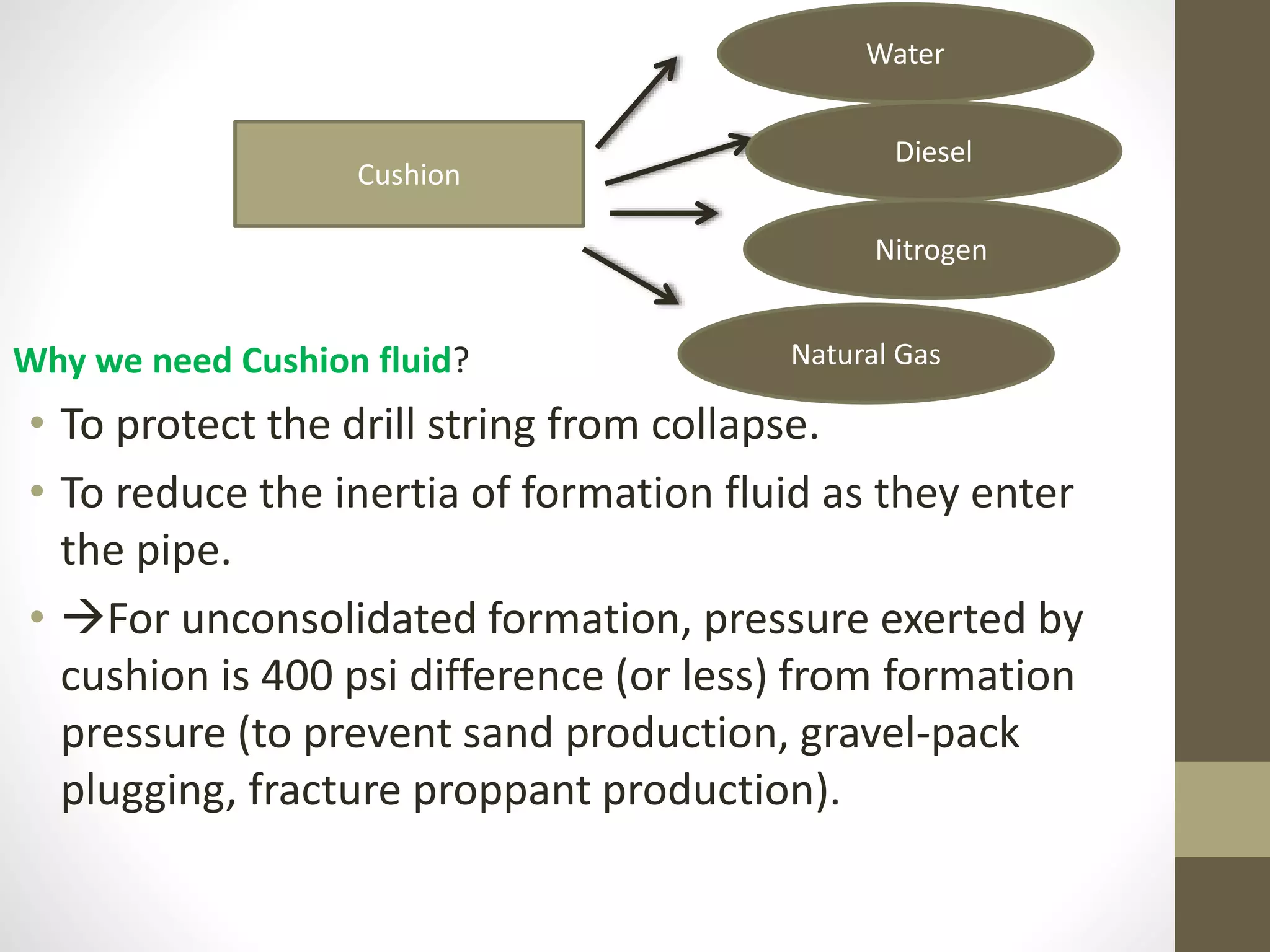 Cushion

Water

Diesel

Nitrogen

Natural Gas

Why we need Cushion fluid?

• To protect the drill string from collapse.

• To reduce the inertia of formation fluid as they enter the pipe.

• →For unconsolidated formation, pressure exerted by cushion is 400 psi difference (or less) from formation pressure (to prevent sand production, gravel-pack plugging, fracture proppant production).